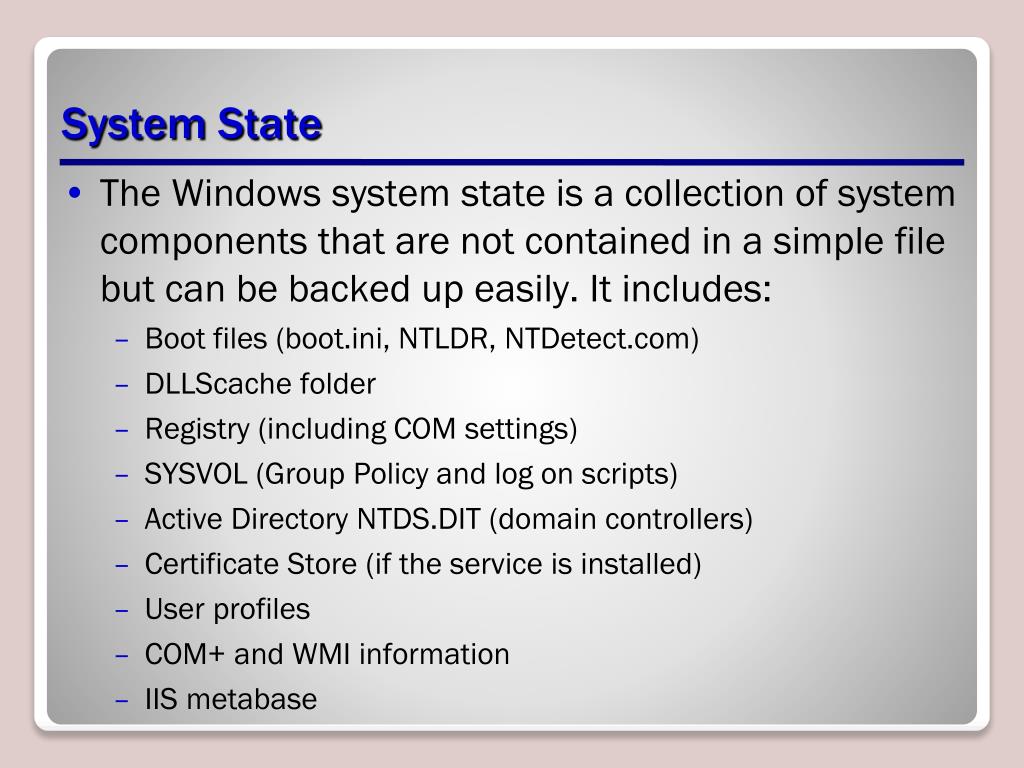 System State

• The Windows system state is a collection of system components that are not contained in a simple file but can be backed up easily. It includes:
  – Boot files (boot.ini, NTLDR, NTDetect.com)
  – DLLScache folder
  – Registry (including COM settings)
  – SYSVOL (Group Policy and log on scripts)
  – Active Directory NTDS.DIT (domain controllers)
  – Certificate Store (if the service is installed)
  – User profiles
  – COM+ and WMI information
  – IIS metabase